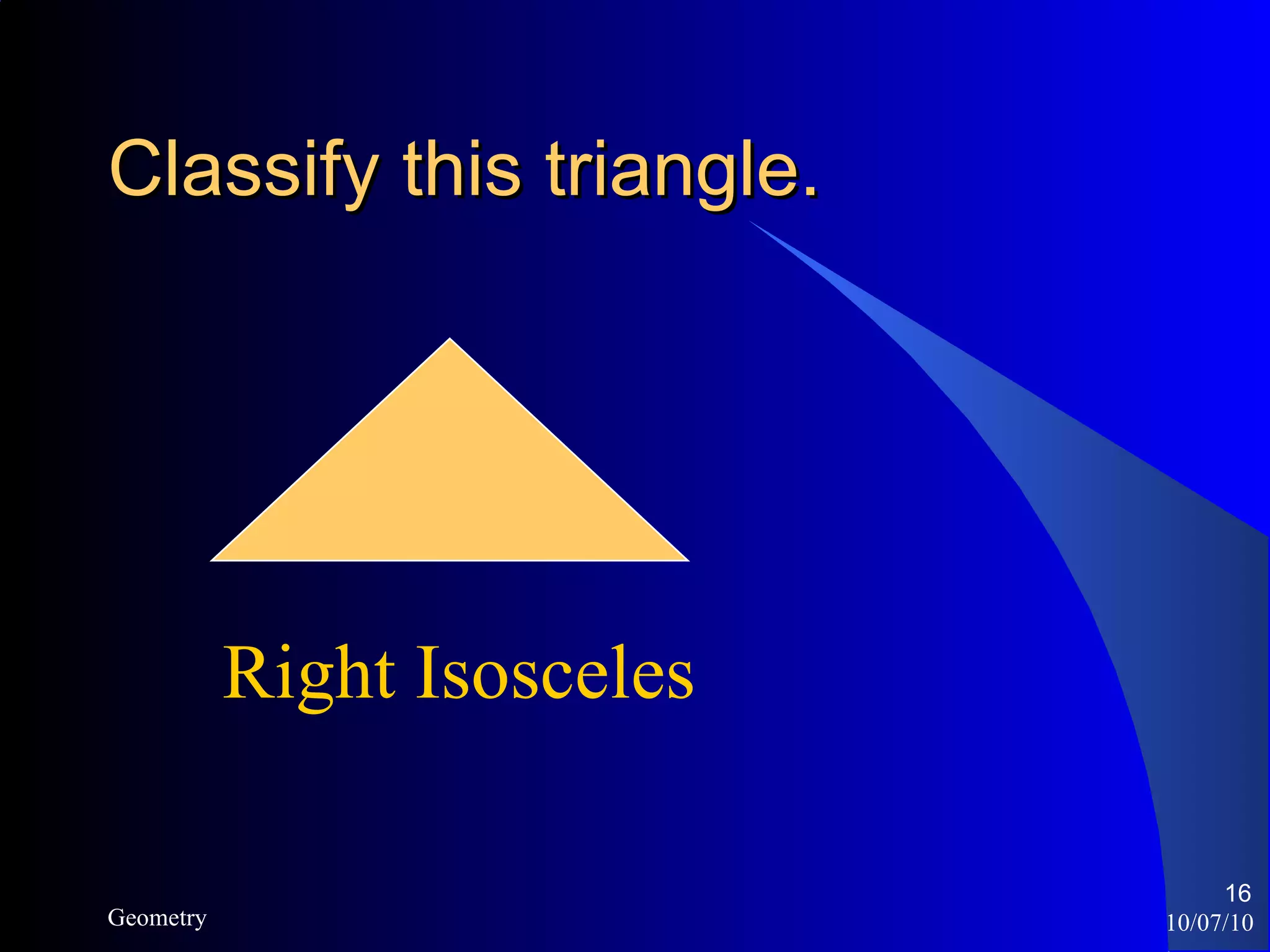 Classify this triangle.

Right Isosceles

Geometry

16
10/07/10